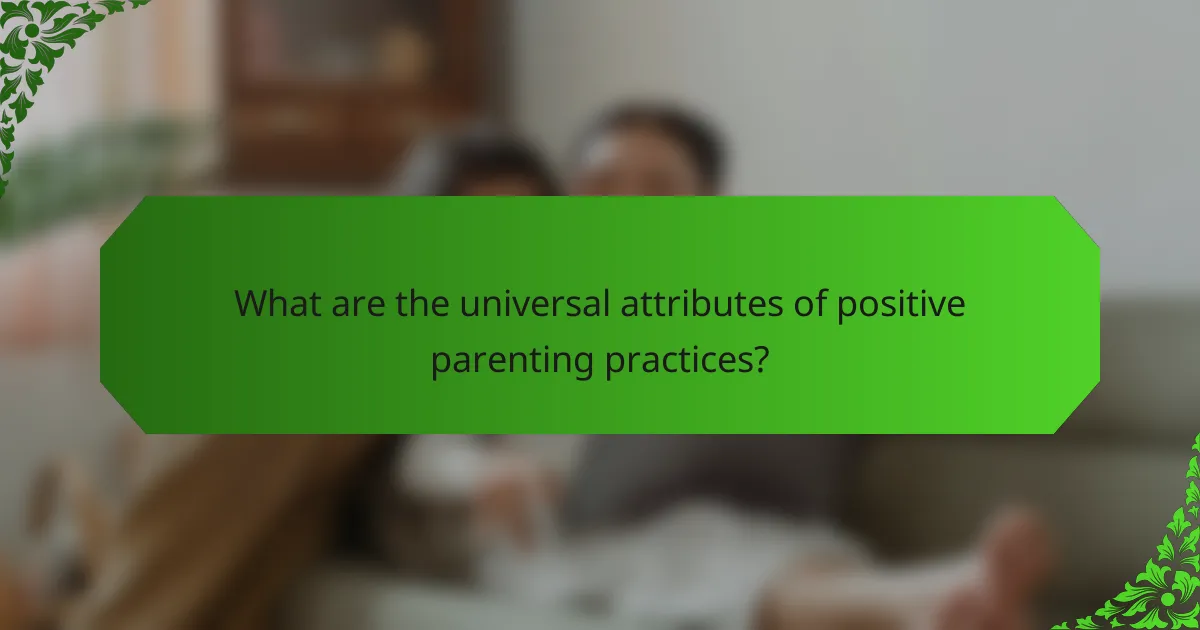 What are the universal attributes of positive parenting practices?